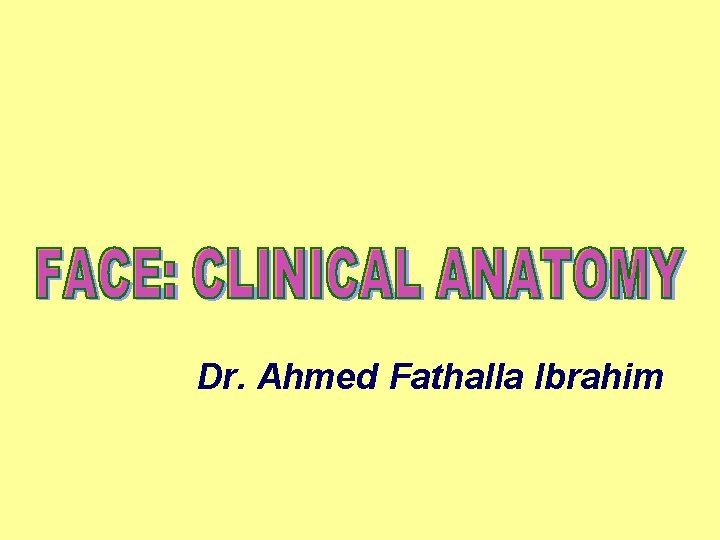 FACE: CLINICAL ANATOMY

Dr. Ahmed Fathalla Ibrahim